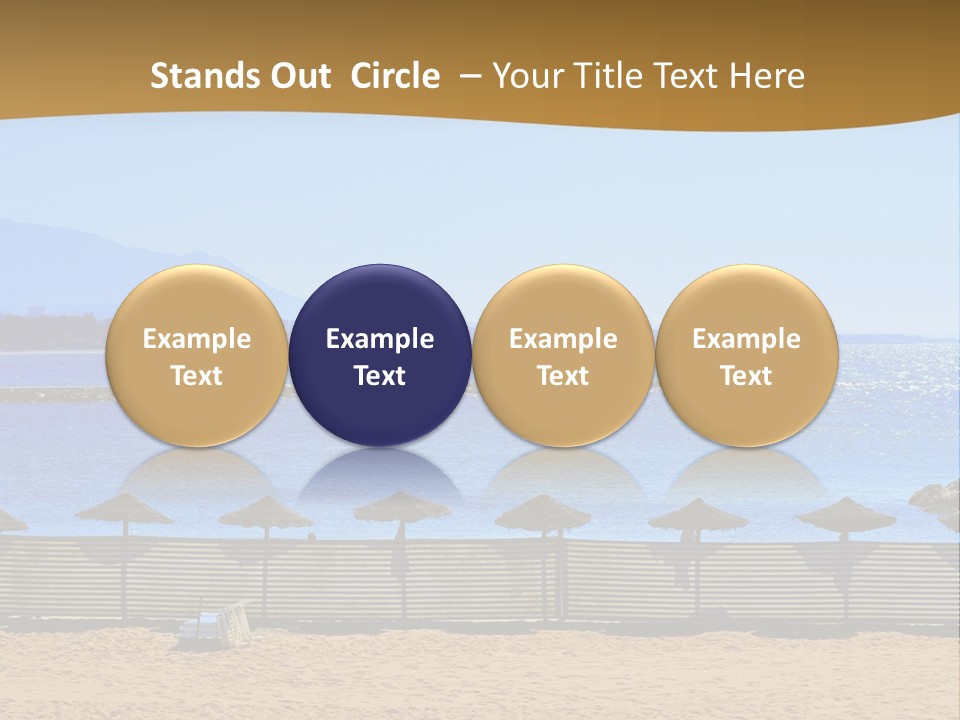 Stands Out Circle – Your Title Text Here

Example Text

Example Text

Example Text

Example Text